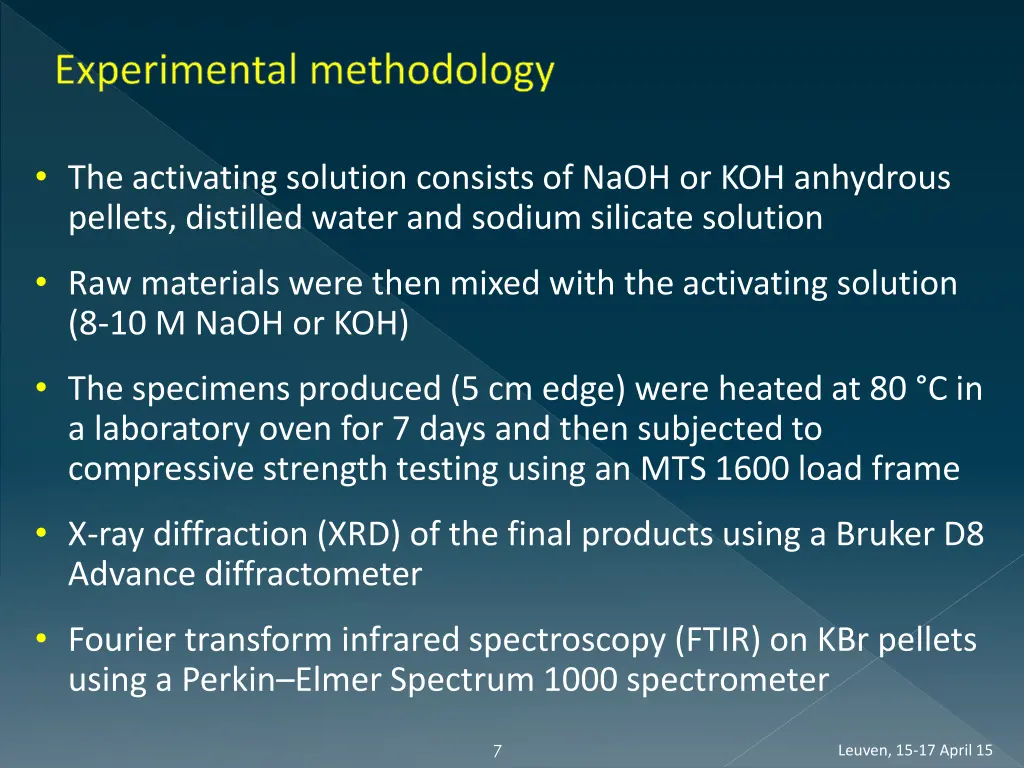 Experimental methodology

• The activating solution consists of NaOH or KOH anhydrous pellets, distilled water and sodium silicate solution

• Raw materials were then mixed with the activating solution (8-10 M NaOH or KOH)

• The specimens produced (5 cm edge) were heated at 80 °C in a laboratory oven for 7 days and then subjected to compressive strength testing using an MTS 1600 load frame

• X-ray diffraction (XRD) of the final products using a Bruker D8 Advance diffractometer

• Fourier transform infrared spectroscopy (FTIR) on KBr pellets using a Perkin–Elmer Spectrum 1000 spectrometer

7

Leuven, 15-17 April 15